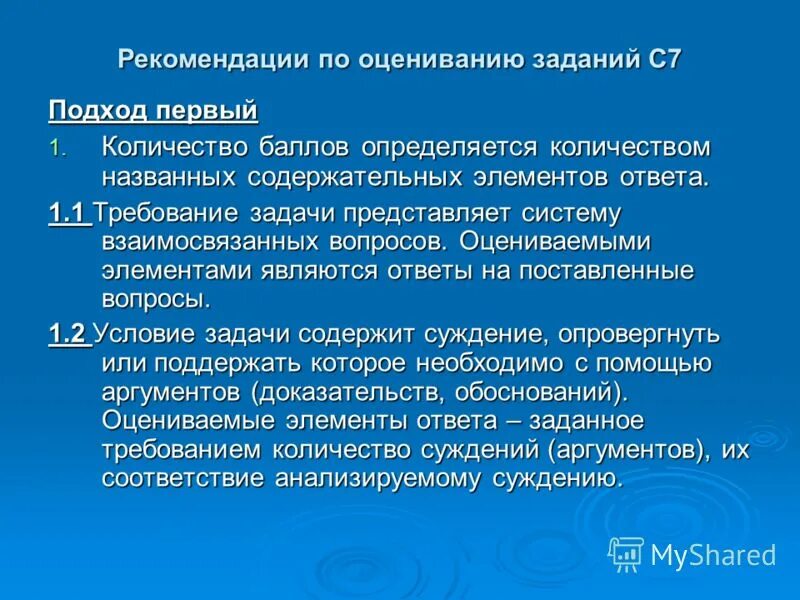 Рекомендации по оцениванию заданий С7

Подход первый

1. Количество баллов определяется количеством названных содержательных элементов ответа.

1.1 Требование задачи представляет систему взаимосвязанных вопросов. Оцениваемыми элементами являются ответы на поставленные вопросы.

1.2 Условие задачи содержит суждение, опровергнуть или поддержать которое необходимо с помощью аргументов (доказательств, обоснований). Оцениваемые элементы ответа – заданное требованием количество суждений (аргументов), их соответствие анализируемому суждению.

MyShared